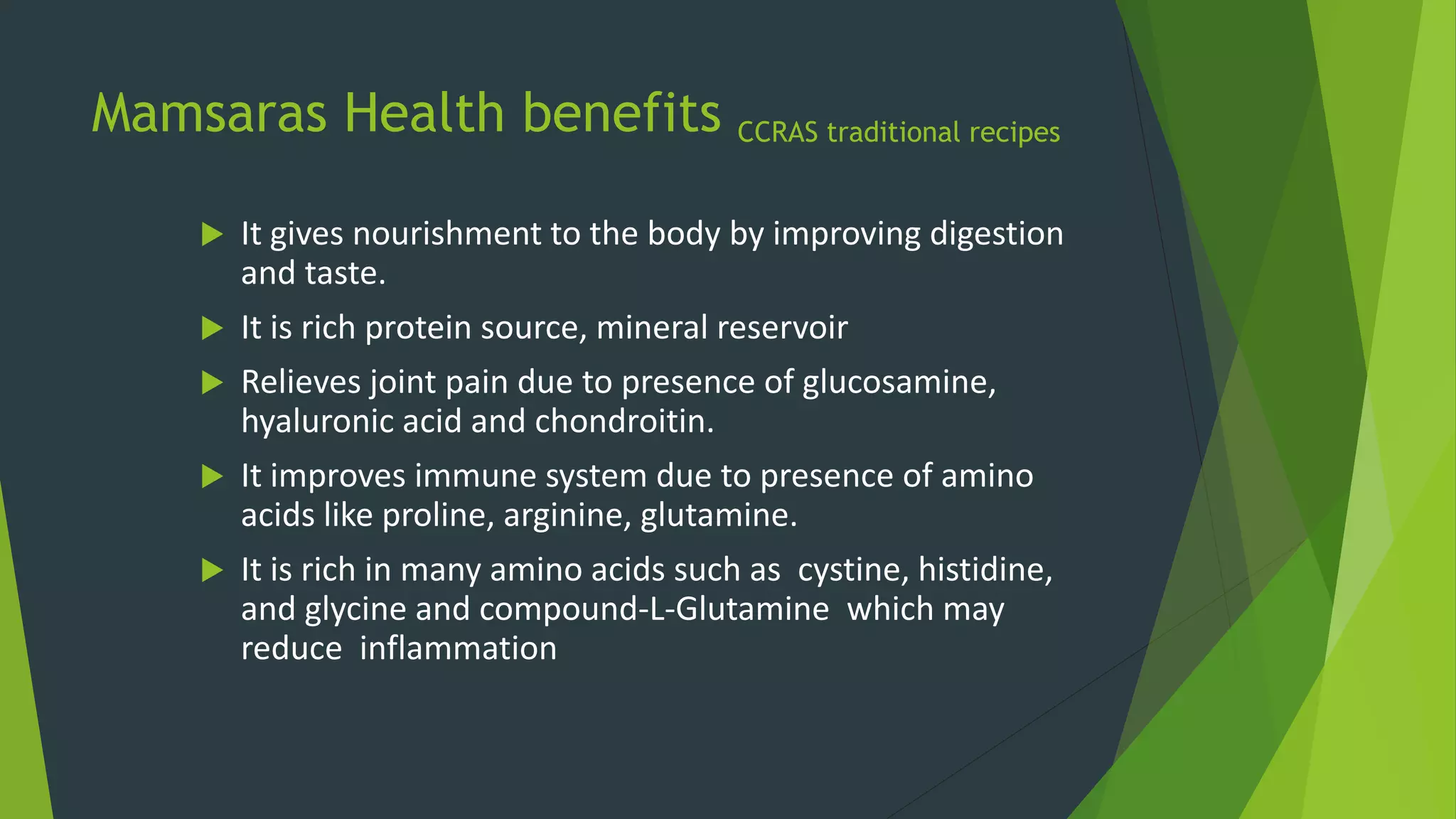 Mamsaras Health benefits CCRAS traditional recipes

▶ It gives nourishment to the body by improving digestion and taste.

▶ It is rich protein source, mineral reservoir

▶ Relieves joint pain due to presence of glucosamine, hyaluronic acid and chondroitin.

▶ It improves immune system due to presence of amino acids like proline, arginine, glutamine.

▶ It is rich in many amino acids such as cystine, histidine, and glycine and compound-L-Glutamine which may reduce inflammation